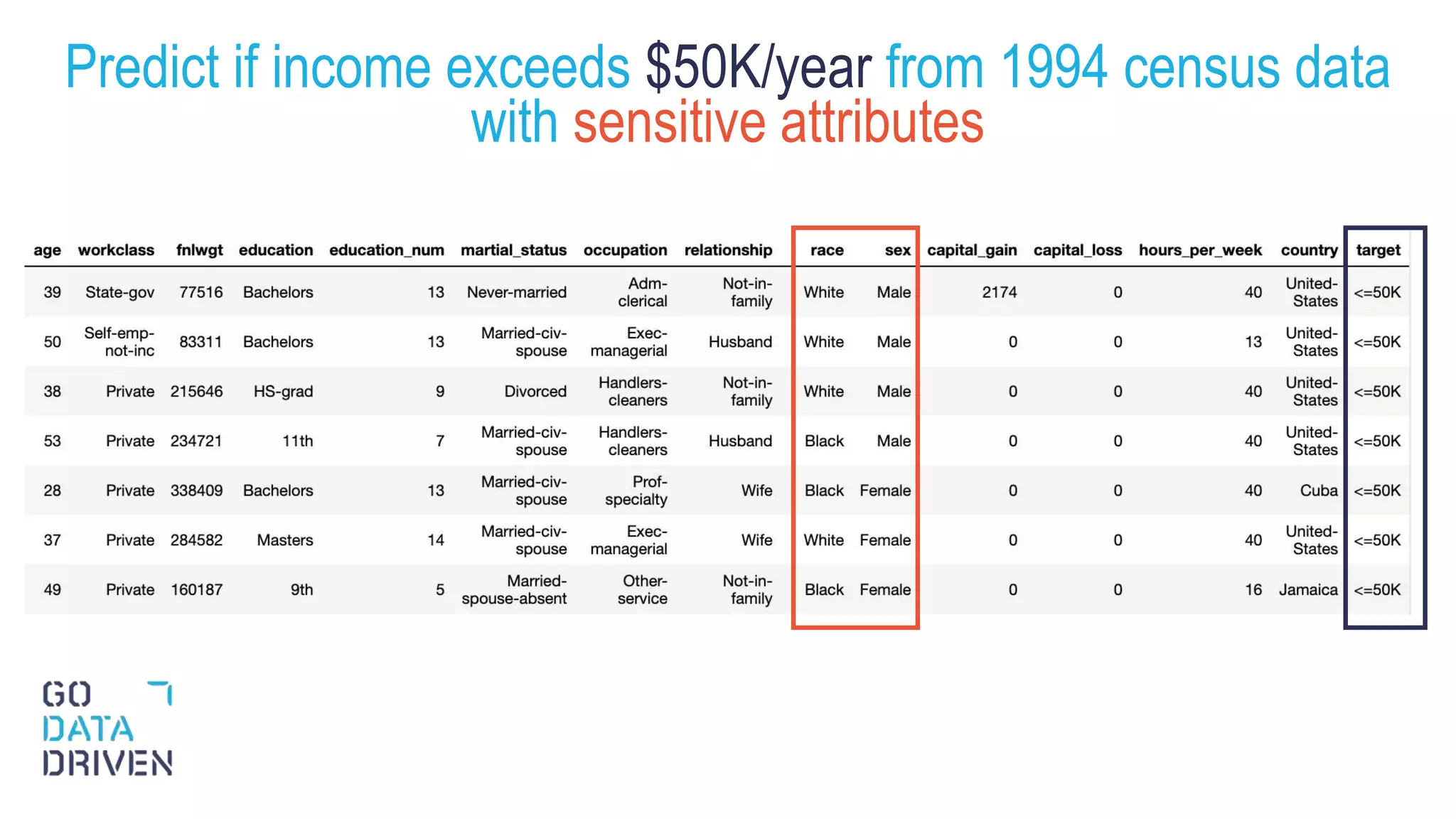 Predict if income exceeds \$50K/year from 1994 census data with sensitive attributes

| age | workclass | fnlwgt | education | education_num | martial_status | occupation | relationship | race | sex | capital_gain | capital_loss | hours_per_week | country | target |
|---|---|---|---|---|---|---|---|---|---|---|---|---|---|---|
| 39 | State-gov | 77516 | Bachelors | 13 | Never-married | Adm-clerical | Not-in-family | White | Male | 2174 | 0 | 40 | United-States | <=50K |
| 50 | Self-emp-not-inc | 83311 | Bachelors | 13 | Married-civ-spouse | Exec-managerial | Husband | White | Male | 0 | 0 | 13 | United-States | <=50K |
| 38 | Private | 215646 | HS-grad | 9 | Divorced | Handlers-cleaners | Not-in-family | White | Male | 0 | 0 | 40 | United-States | <=50K |
| 53 | Private | 234721 | 11th | 7 | Married-civ-spouse | Handlers-cleaners | Husband | Black | Male | 0 | 0 | 40 | United-States | <=50K |
| 28 | Private | 338409 | Bachelors | 13 | Married-civ-spouse | Prof-specialty | Wife | Black | Female | 0 | 0 | 40 | Cuba | <=50K |
| 37 | Private | 284582 | Masters | 14 | Married-civ-spouse | Exec-managerial | Wife | White | Female | 0 | 0 | 40 | United-States | <=50K |
| 49 | Private | 160187 | 9th | 5 | Married-spouse-absent | Other-service | Not-in-family | Black | Female | 0 | 0 | 16 | Jamaica | <=50K |

GO DATA DRIVEN